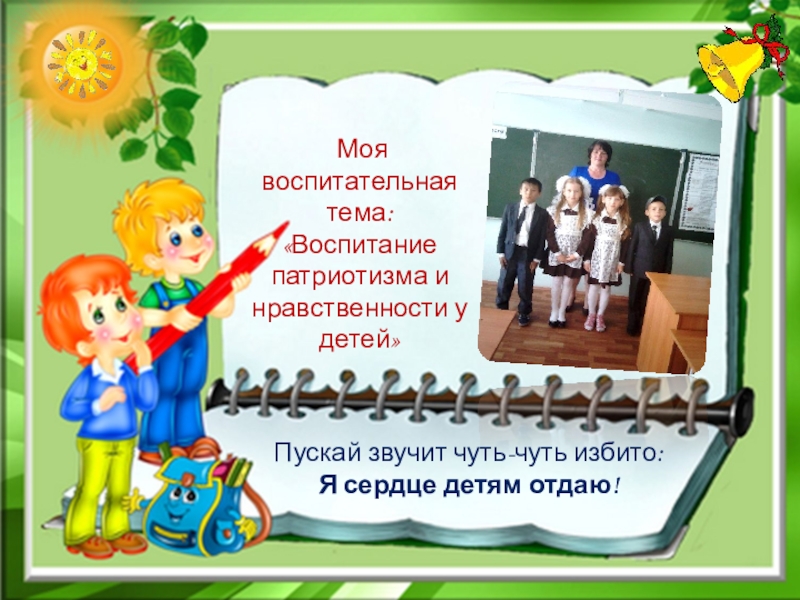 Моя воспитательная тема: «Воспитание патриотизма и нравственности у детей»

Пускай звучит чуть-чуть избито:
Я сердце детям отдаю!